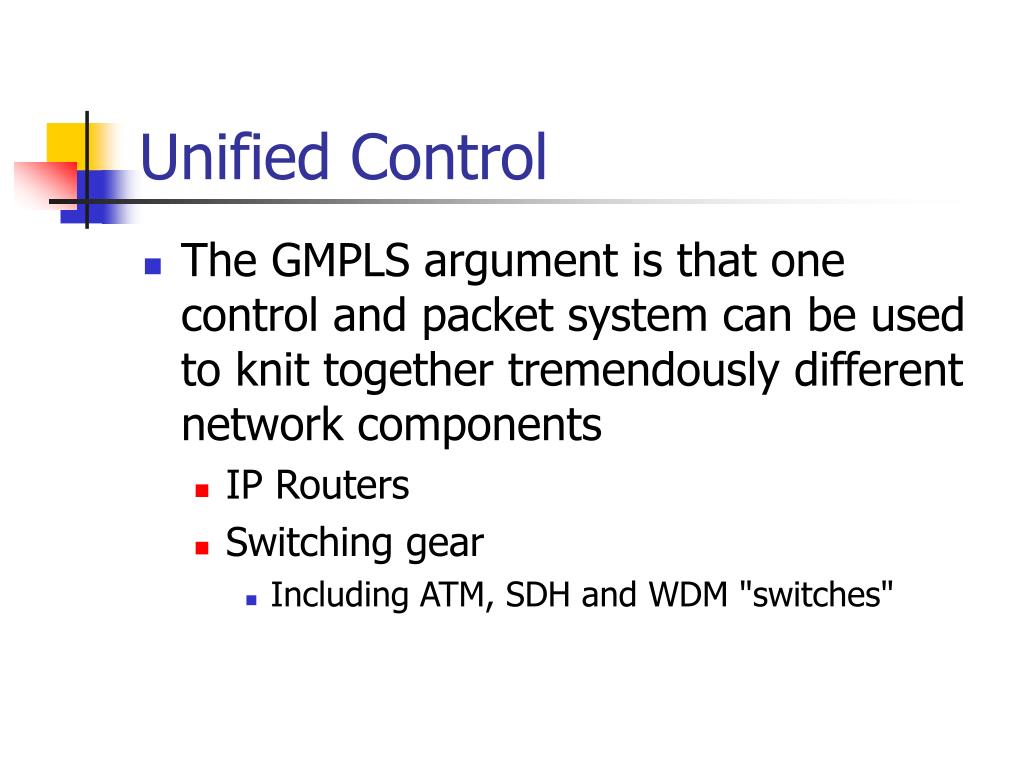 Unified Control

The GMPLS argument is that one control and packet system can be used to knit together tremendously different network components

IP Routers

Switching gear

Including ATM, SDH and WDM "switches"